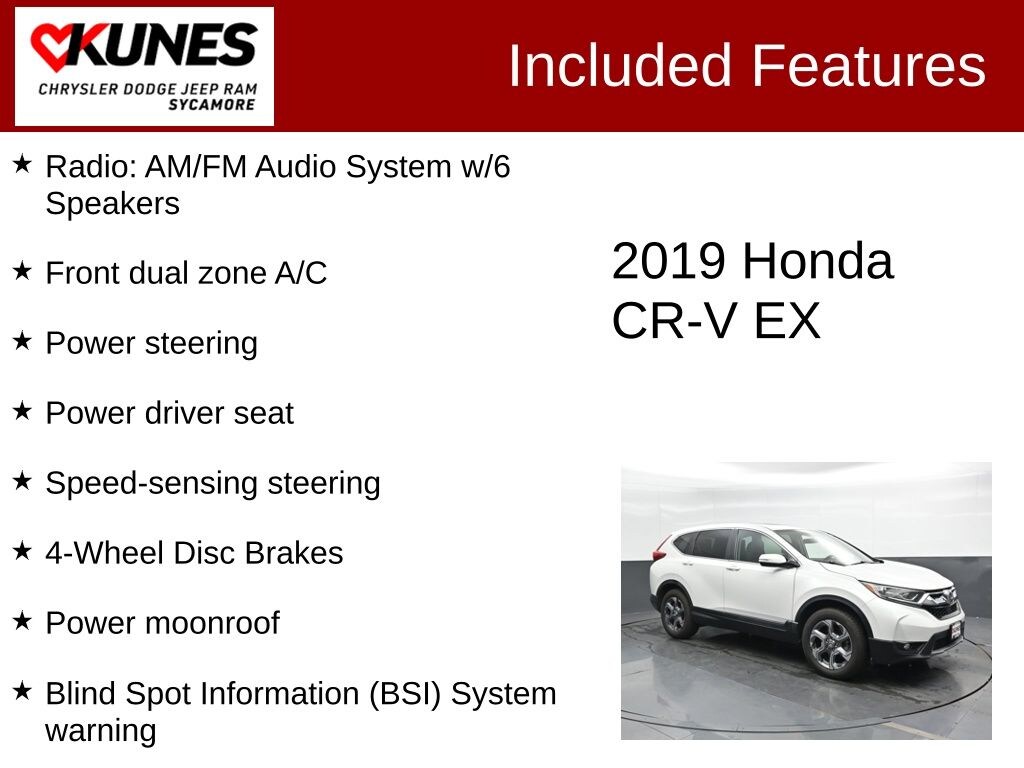 KUNES
CHRYSLER DODGE JEEP RAM
SYCAMORE

Included Features

★ Radio: AM/FM Audio System w/6 Speakers

★ Front dual zone A/C

★ Power steering

★ Power driver seat

★ Speed-sensing steering

★ 4-Wheel Disc Brakes

★ Power moonroof

★ Blind Spot Information (BSI) System warning

2019 Honda CR-V EX